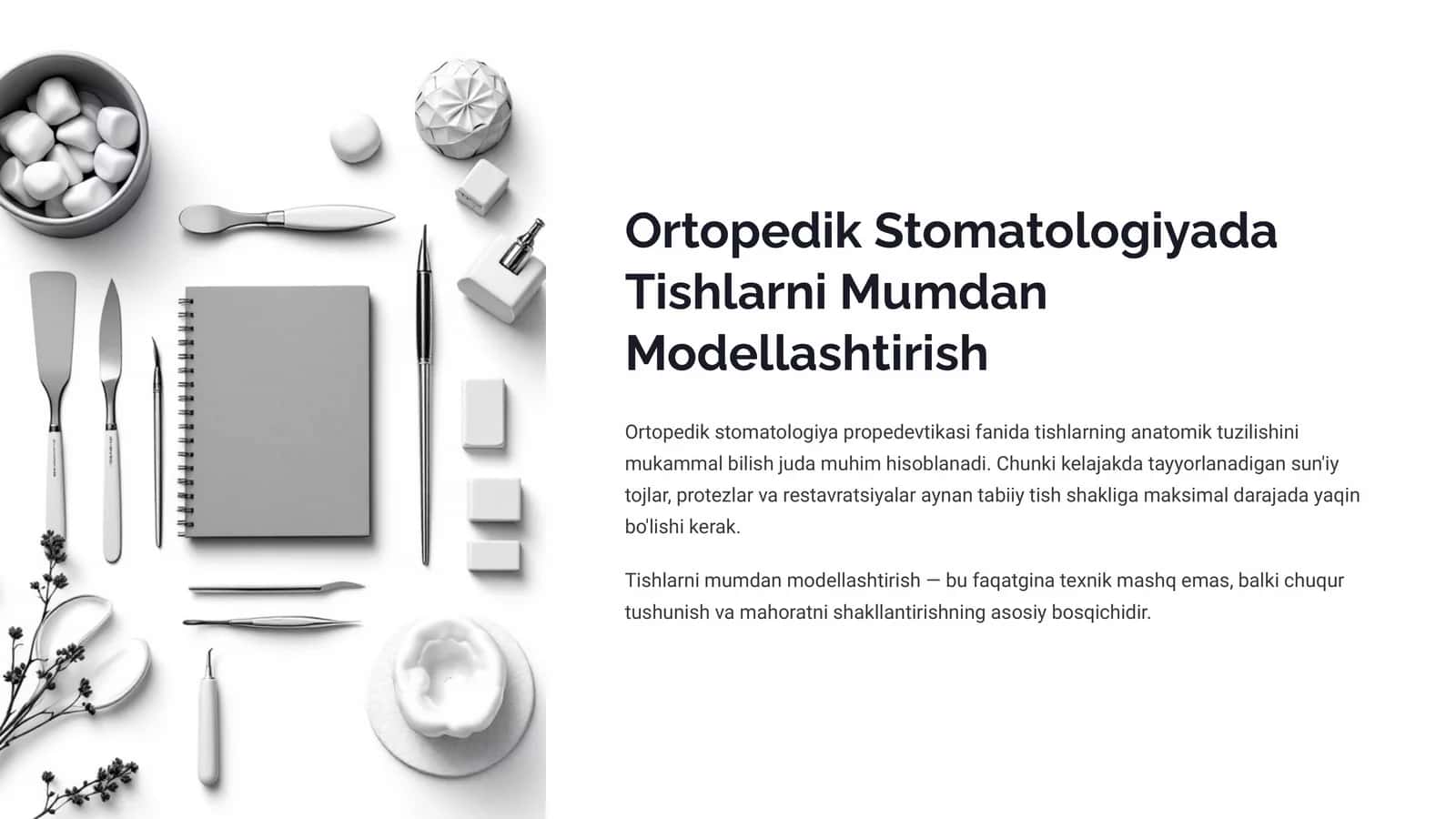 Ortopedik Stomatologiyada Tishlarni Mumdan Modellashtirish

Ortopedik stomatologiya propedevtikasi fanida tishlarning anatomik tuzilishini mukammal bilish juda muhim hisoblanadi. Chunki kelajakda tayyorlanadigan sun'iy tojlar, protezlar va restavratsiyalar aynan tabiiy tish shakliga maksimal darajada yaqin bo'lishi kerak.

Tishlarni mumdan modellashtirish — bu faqatgina texnik mashq emas, balki chuqur tushunish va mahoratni shakllantirishning asosiy bosqichidir.